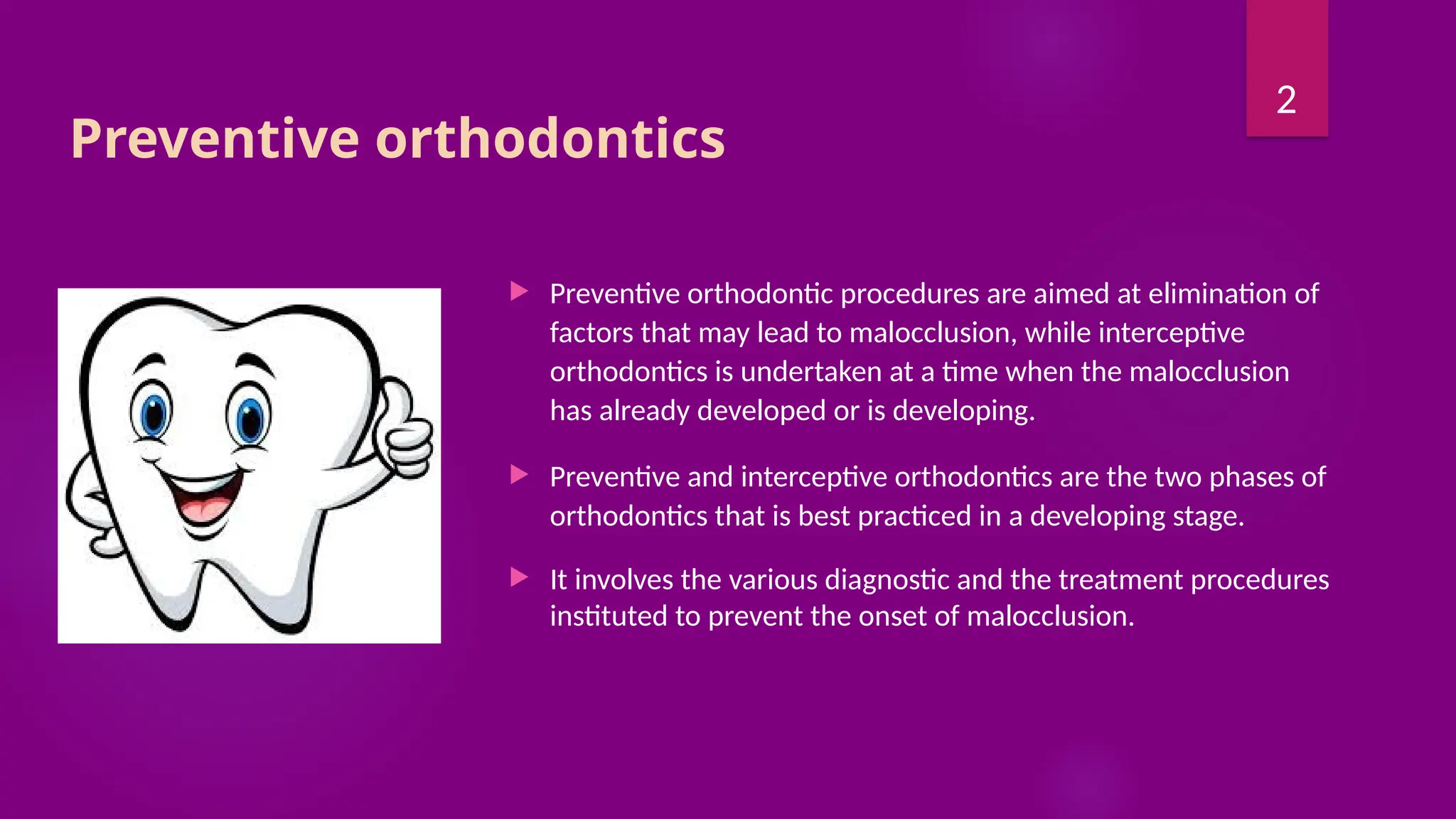 2

Preventive orthodontics

▶ Preventive orthodontic procedures are aimed at elimination of factors that may lead to malocclusion, while interceptive orthodontics is undertaken at a time when the malocclusion has already developed or is developing.

▶ Preventive and interceptive orthodontics are the two phases of orthodontics that is best practiced in a developing stage.

▶ It involves the various diagnostic and the treatment procedures instituted to prevent the onset of malocclusion.